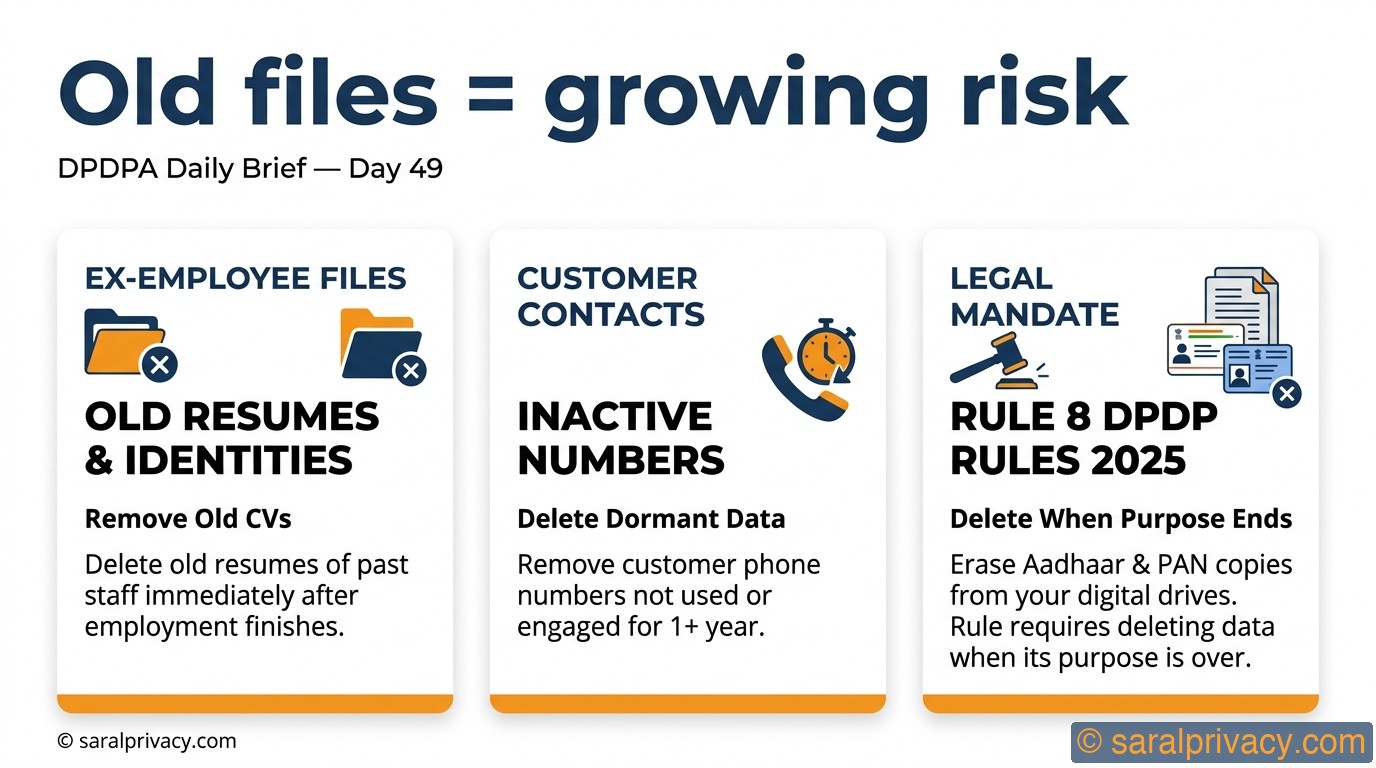 Old files = growing risk

DPDPA Daily Brief — Day 49

EX-EMPLOYEE FILES

OLD RESUMES & IDENTITIES

Remove Old CVs

Delete old resumes of past staff immediately after employment finishes.

CUSTOMER CONTACTS

INACTIVE NUMBERS

Delete Dormant Data

Remove customer phone numbers not used or engaged for 1+ year.

LEGAL MANDATE

RULE 8 DPDP RULES 2025

Delete When Purpose Ends

Erase Aadhaar & PAN copies from your digital drives. Rule requires deleting data when its purpose is over.

© saralprivacy.com

© saralprivacy.com